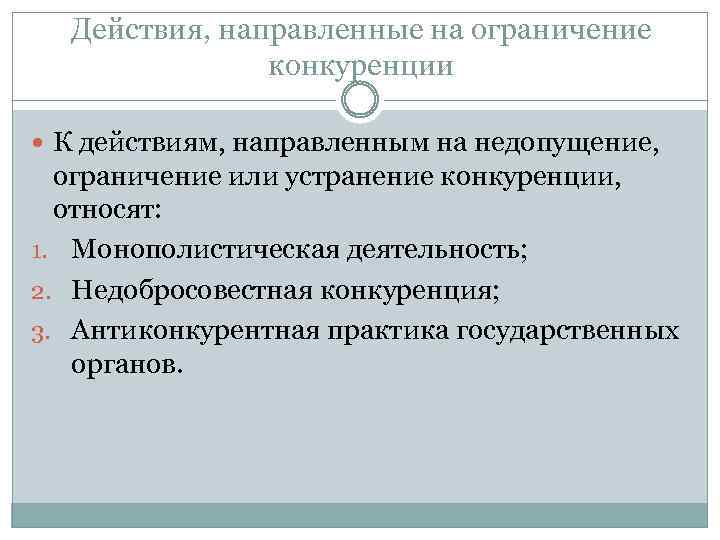 Действия, направленные на ограничение конкуренции

К действиям, направленным на недопущение, ограничение или устранение конкуренции, относят:

1. Монополистическая деятельность;
2. Недобросовестная конкуренция;
3. Антиконкурентная практика государственных органов.